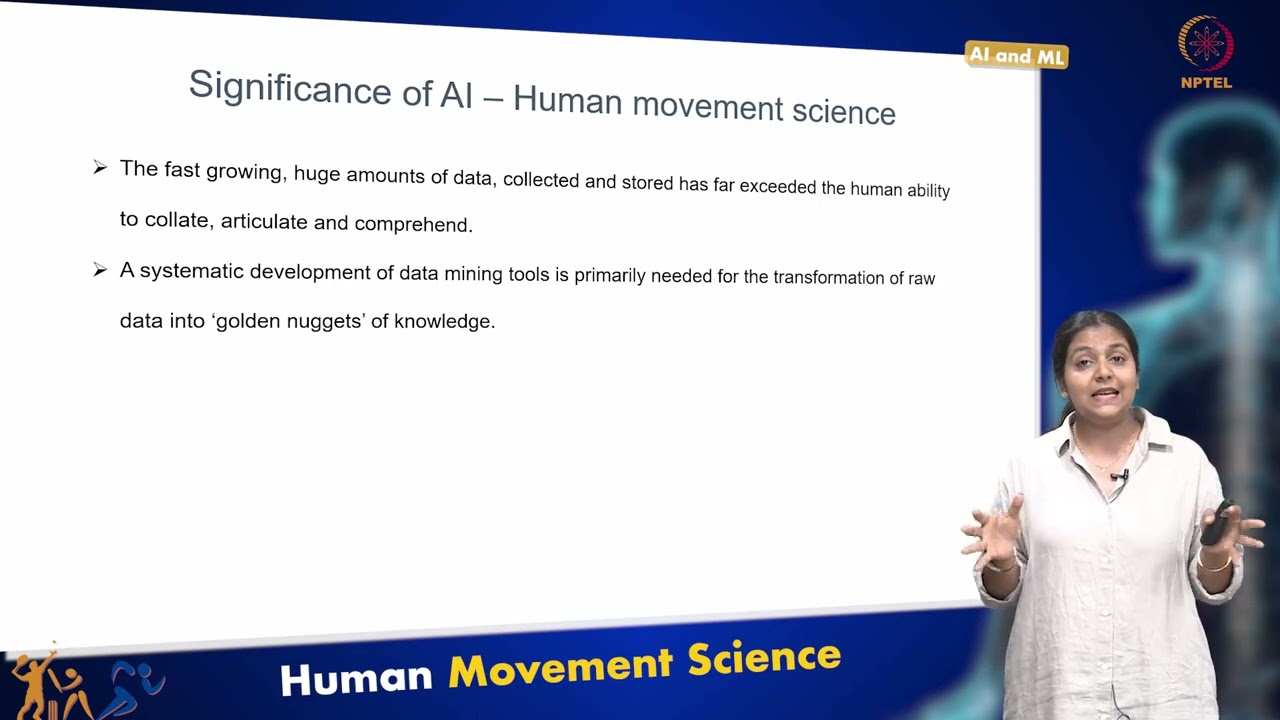 AI and ML

NPTEL

Significance of AI – Human movement science

➢ The fast growing, huge amounts of data, collected and stored has far exceeded the human ability to collate, articulate and comprehend.

➢ A systematic development of data mining tools is primarily needed for the transformation of raw data into 'golden nuggets' of knowledge.

Human Movement Science